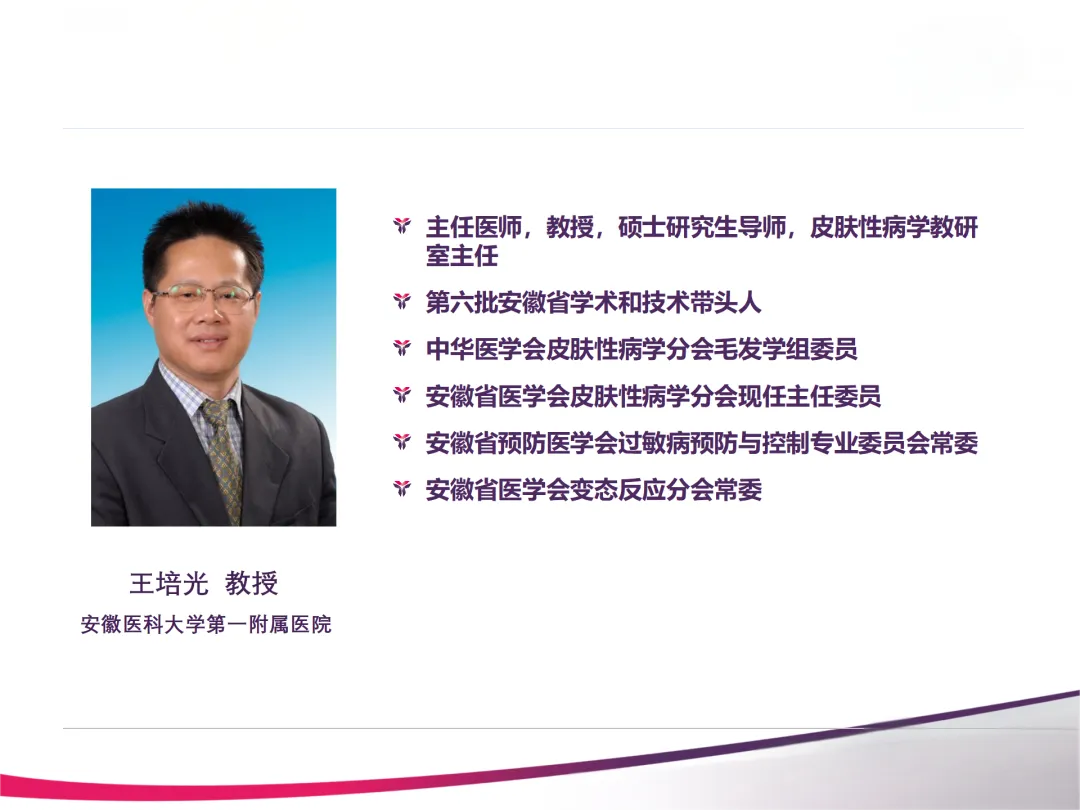 主任医师，教授，硕士研究生导师，皮肤性病学教研室主任

第六批安徽省学术和技术带头人

中华医学会皮肤性病学分会毛发学组委员

安徽省医学会皮肤性病学分会现任主任委员

安徽省预防医学会过敏病预防与控制专业委员会常委

安徽省医学会变态反应分会常委

王培光 教授

安徽医科大学第一附属医院